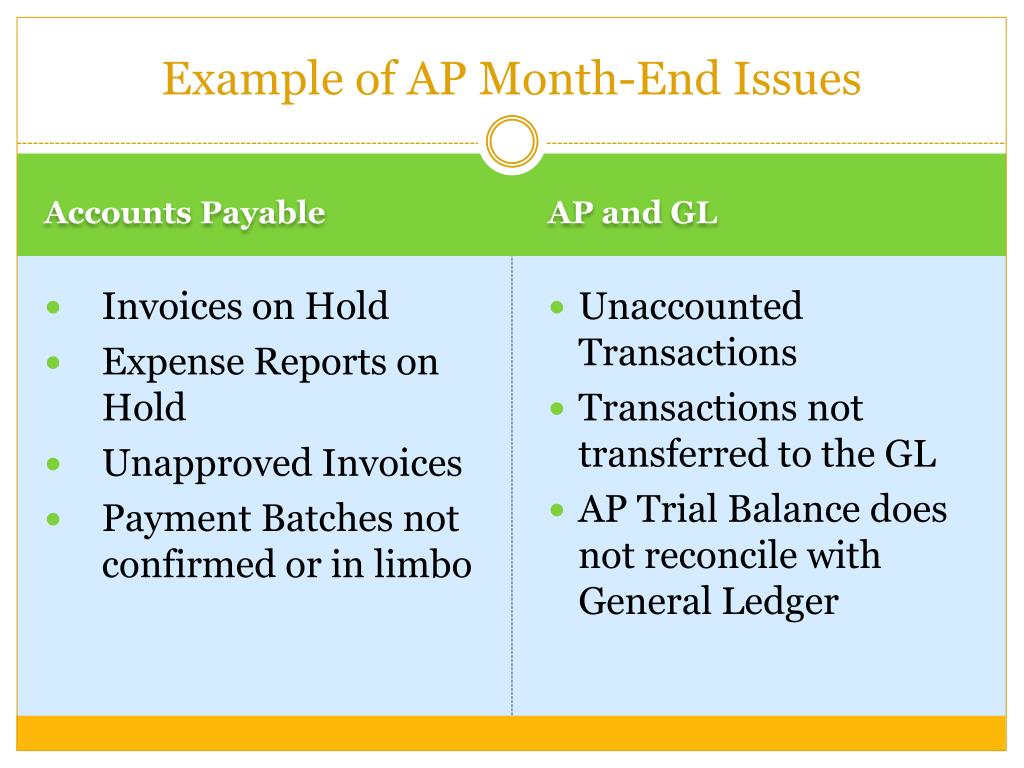 Example of AP Month-End Issues

Accounts Payable

- Invoices on Hold
- Expense Reports on Hold
- Unapproved Invoices
- Payment Batches not confirmed or in limbo

AP and GL

- Unaccounted Transactions
- Transactions not transferred to the GL
- AP Trial Balance does not reconcile with General Ledger